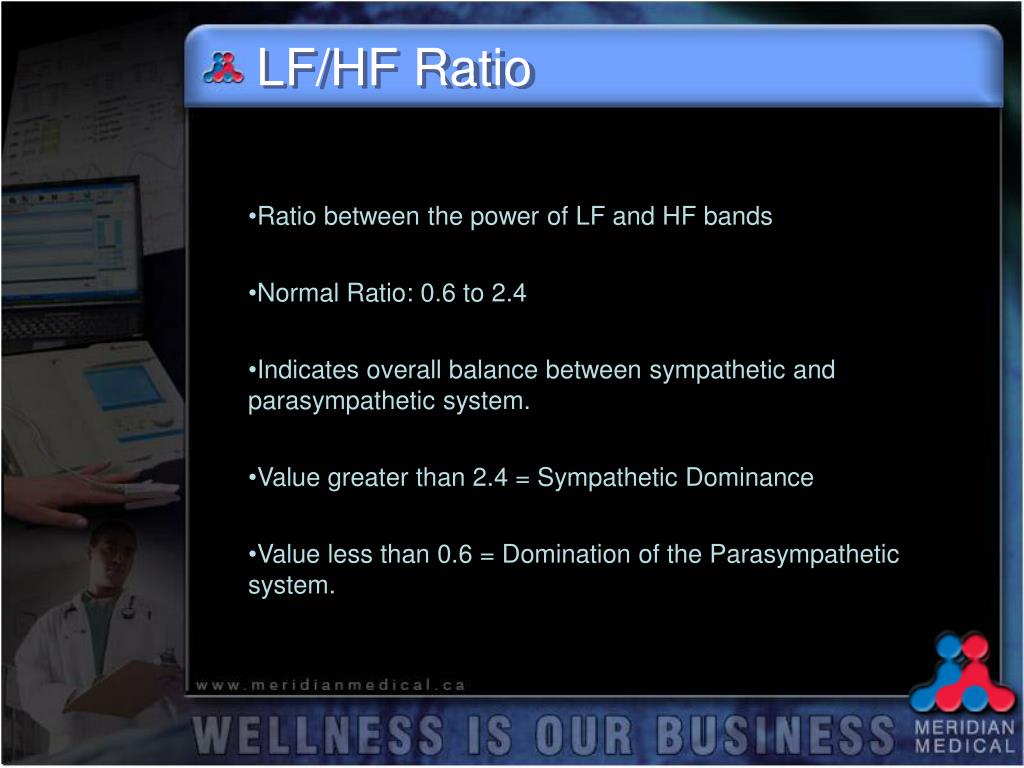 LF/HF Ratio

•Ratio between the power of LF and HF bands

•Normal Ratio: 0.6 to 2.4

•Indicates overall balance between sympathetic and parasympathetic system.

•Value greater than 2.4 = Sympathetic Dominance

•Value less than 0.6 = Domination of the Parasympathetic system.

www.meridianmedical.ca

WELLNESS IS OUR BUSINESS

MERIDIAN MEDICAL